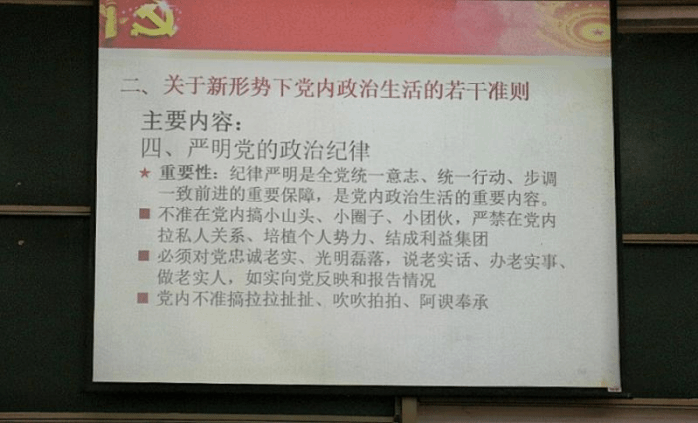 二、关于新形势下党内政治生活的若干准则

主要内容：

四、严明党的政治纪律

★ 重要性：纪律严明是全党统一意志、统一行动、步调一致前进的重要保障，是党内政治生活的重要内容。

■ 不准在党内搞小山头、小圈子、小团伙，严禁在党内拉私人关系、培植个人势力、结成利益集团

■ 必须对党忠诚老实、光明磊落，说老实话、办老实事、做老实人，如实向党反映和报告情况

■ 党内不准搞拉拉扯扯、吹吹拍拍、阿谀奉承